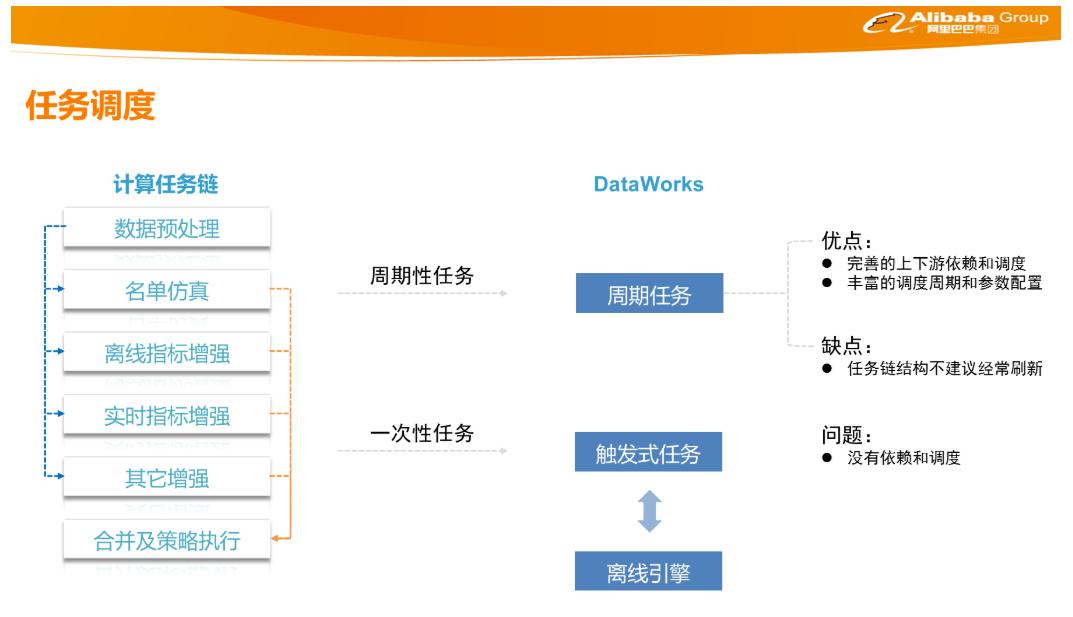 Alibaba Group
阿里巴巴集团

任务调度

计算任务链

数据预处理

名单仿真

离线指标增强

实时指标增强

其它增强

合并及策略执行

周期性任务

一次性任务

DataWorks

周期任务

触发式任务

离线引擎

优点：
● 完善的上下游依赖和调度
● 丰富的调度周期和参数配置

缺点：
● 任务链结构不建议经常刷新

问题：
● 没有依赖和调度